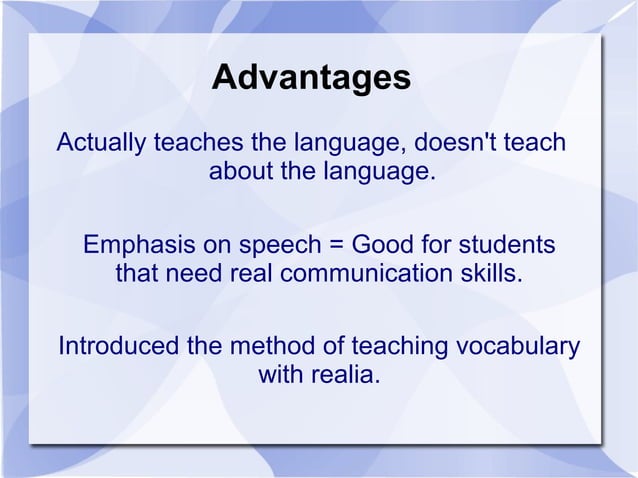 Advantages

Actually teaches the language, doesn't teach about the language.

Emphasis on speech = Good for students that need real communication skills.

Introduced the method of teaching vocabulary with realia.